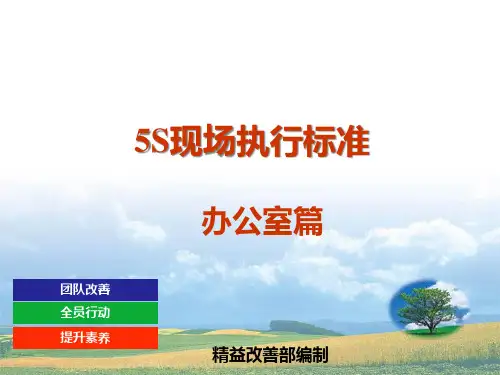 5S现场执行标准

办公室篇

团队改善

全员行动

提升素养

精益改善部编制